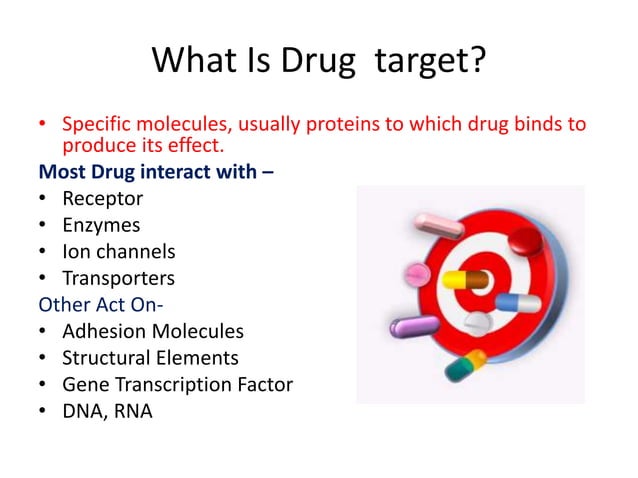 What Is Drug  target?

• Specific molecules, usually proteins to which drug binds to produce its effect.

Most Drug interact with –

• Receptor
• Enzymes
• Ion channels
• Transporters

Other Act On-

• Adhesion Molecules
• Structural Elements
• Gene Transcription Factor
• DNA, RNA